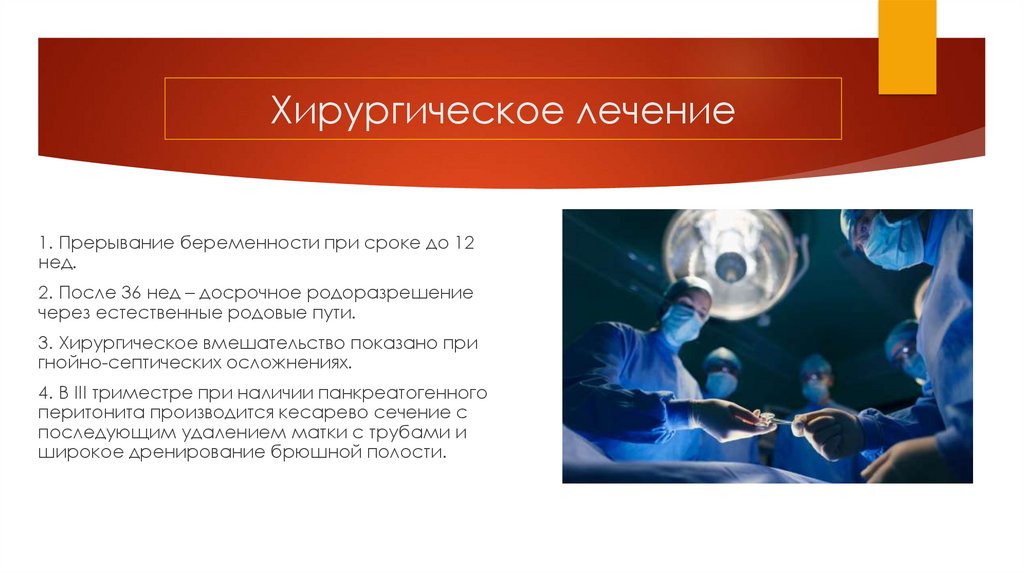 Хирургическое лечение

1. Прерывание беременности при сроке до 12 нед.

2. После 36 нед – досрочное родоразрешение через естественные родовые пути.

3. Хирургическое вмешательство показано при гнойно-септических осложнениях.

4. В III триместре при наличии панкреатогенного перитонита производится кесарево сечение с последующим удалением матки с трубами и широкое дренирование брюшной полости.